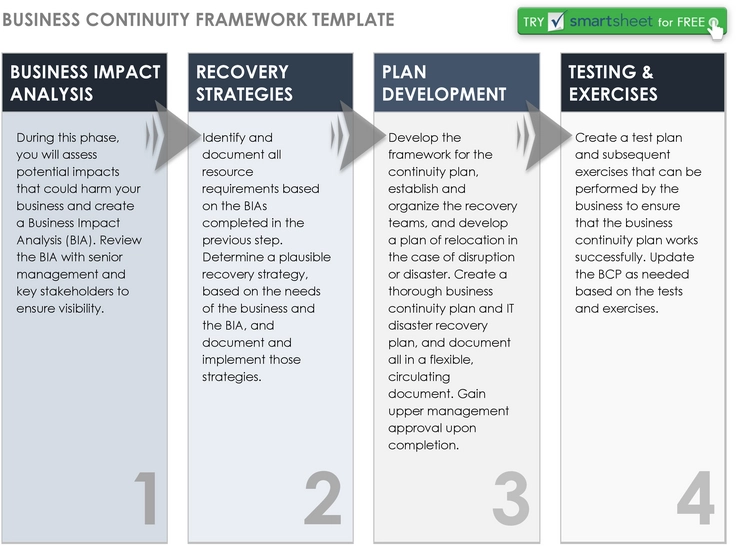 BUSINESS CONTINUITY FRAMEWORK TEMPLATE

TRY smartsheet for FREE

BUSINESS IMPACT ANALYSIS

During this phase, you will assess potential impacts that could harm your business and create a Business Impact Analysis (BIA). Review the BIA with senior management and key stakeholders to ensure visibility.

1

RECOVERY STRATEGIES

Identify and document all resource requirements based on the BIAs completed in the previous step. Determine a plausible recovery strategy, based on the needs of the business and the BIA, and document and implement those strategies.

2

PLAN DEVELOPMENT

Develop the framework for the continuity plan, establish and organize the recovery teams, and develop a plan of relocation in the case of disruption or disaster. Create a thorough business continuity plan and IT disaster recovery plan, and document all in a flexible, circulating document. Gain upper management approval upon completion.

3

TESTING & EXERCISES

Create a test plan and subsequent exercises that can be performed by the business to ensure that the business continuity plan works successfully. Update the BCP as needed based on the tests and exercises.

4